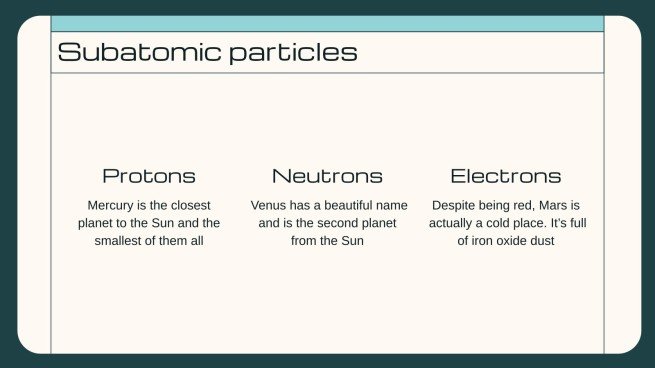 Subatomic particles

Protons

Mercury is the closest planet to the Sun and the smallest of them all

Neutrons

Venus has a beautiful name and is the second planet from the Sun

Electrons

Despite being red, Mars is actually a cold place. It's full of iron oxide dust